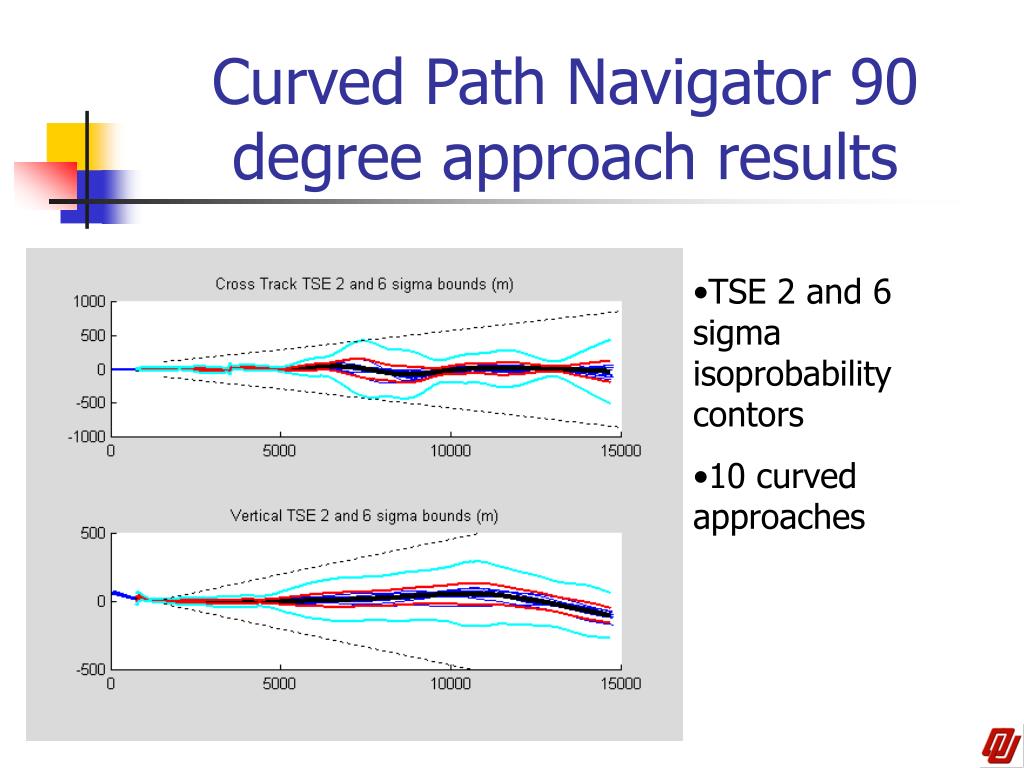 Curved Path Navigator 90 degree approach results

Cross Track TSE 2 and 6 sigma bounds (m)

1000
500
0
-500
-1000
0
5000
10000
15000

Vertical TSE 2 and 6 sigma bounds (m)

500
0
-500
0
5000
10000
15000

•TSE 2 and 6 sigma isoprobability contors

•10 curved approaches